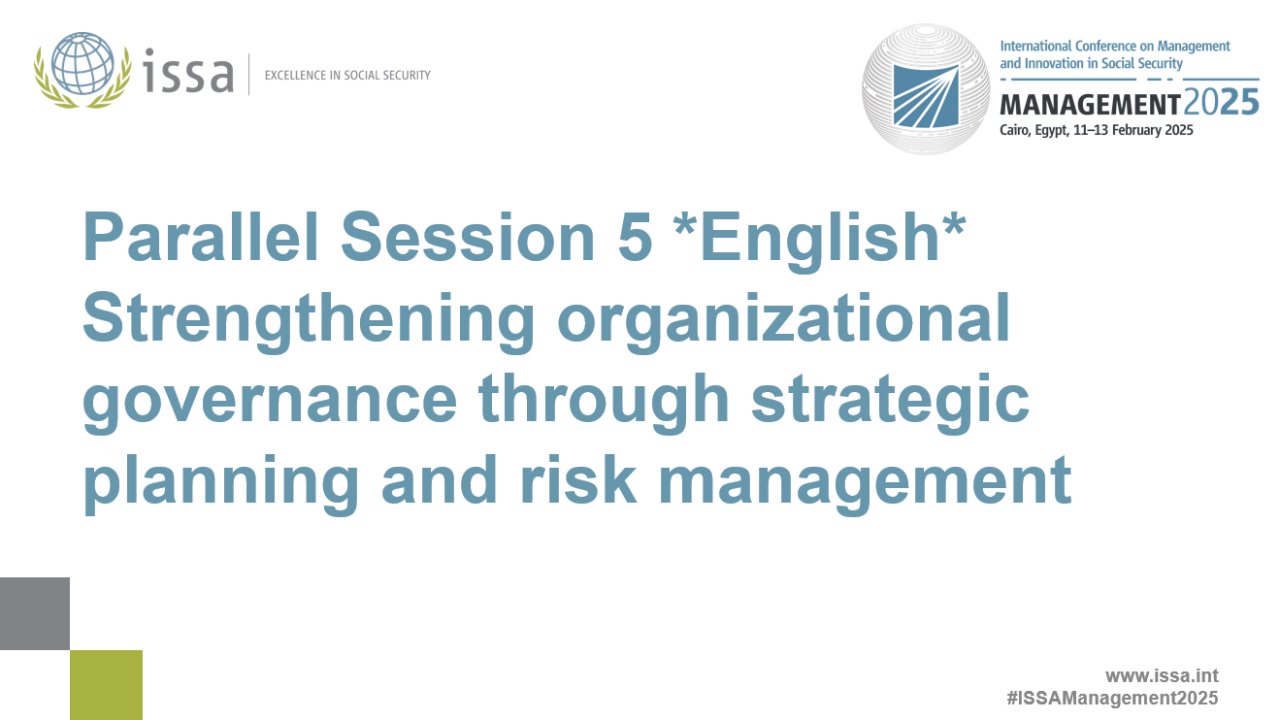 issa | EXCELLENCE IN SOCIAL SECURITY

International Conference on Management and Innovation in Social Security
MANAGEMENT2025
Cairo, Egypt, 11–13 February 2025

Parallel Session 5 *English* Strengthening organizational governance through strategic planning and risk management

www.issa.int
#ISSAManagement2025